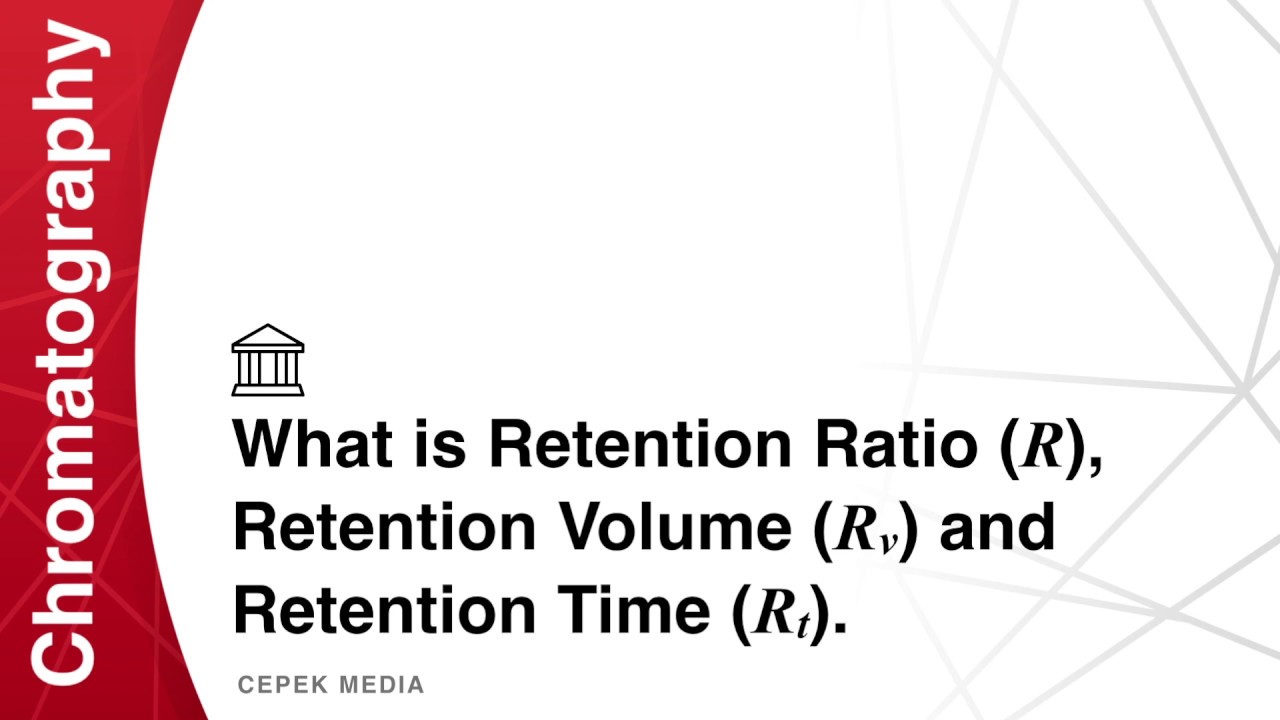 Chromatography

What is Retention Ratio ($R$), Retention Volume ($R_v$) and Retention Time ($R_t$).

CEPEK MEDIA